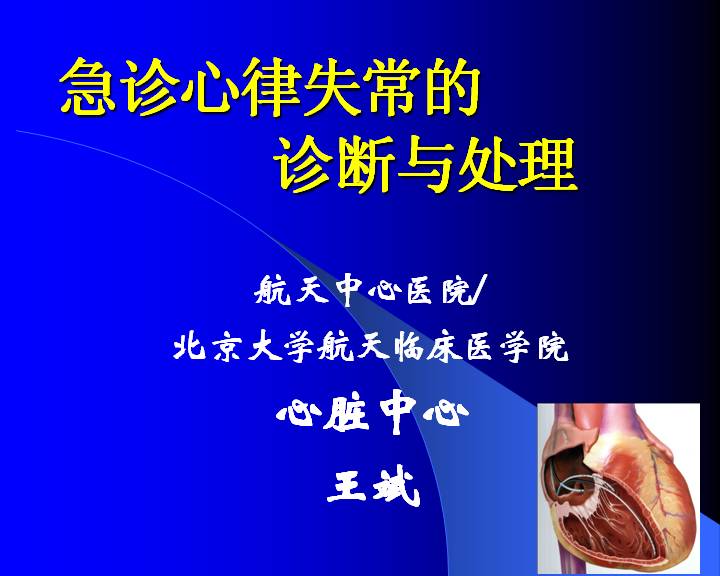 急诊心律失常的
诊断与处理

航天中心医院/
北京大学航天临床医学院
心脏中心
王斌